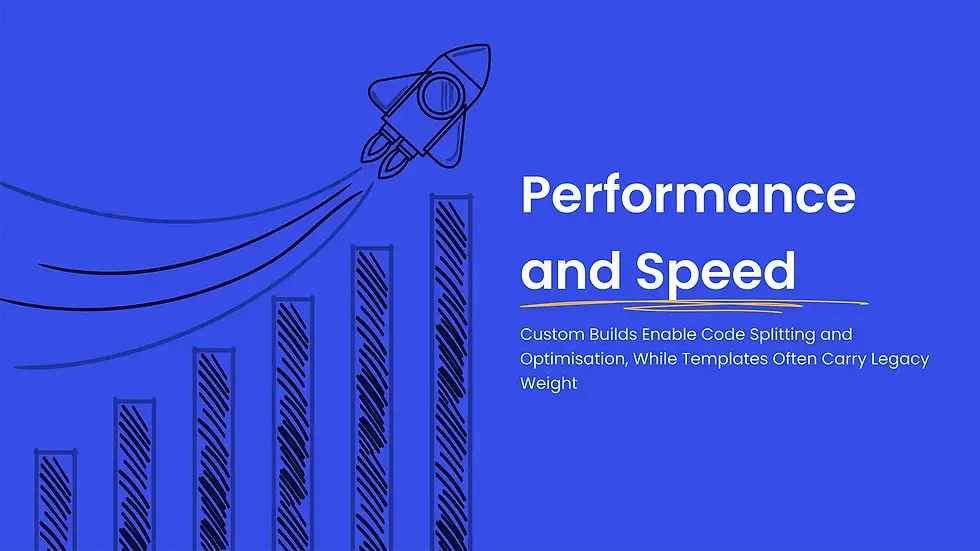 Performance and Speed

Custom Builds Enable Code Splitting and Optimisation, While Templates Often Carry Legacy Weight